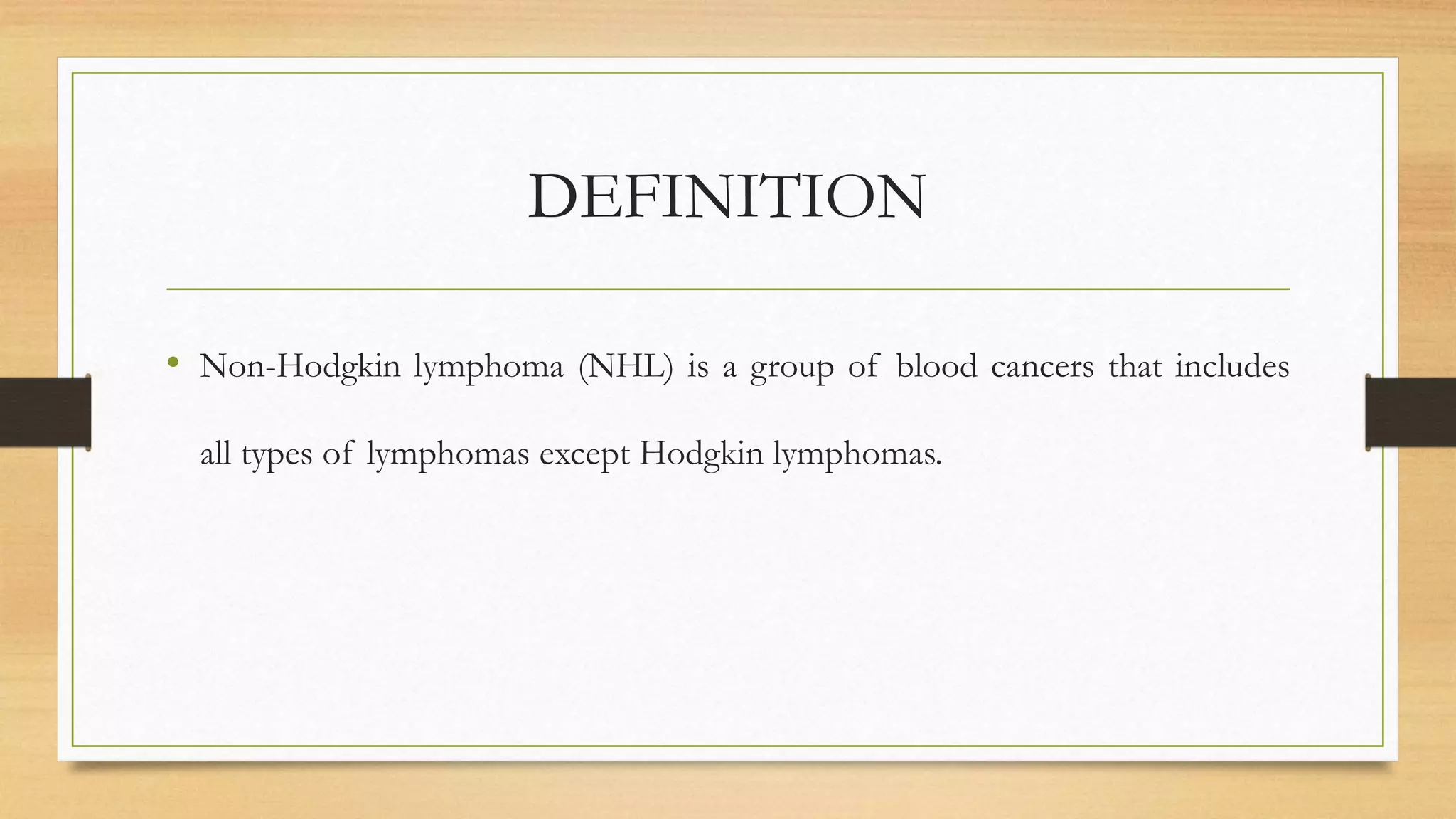 DEFINITION

• Non-Hodgkin lymphoma (NHL) is a group of blood cancers that includes all types of lymphomas except Hodgkin lymphomas.